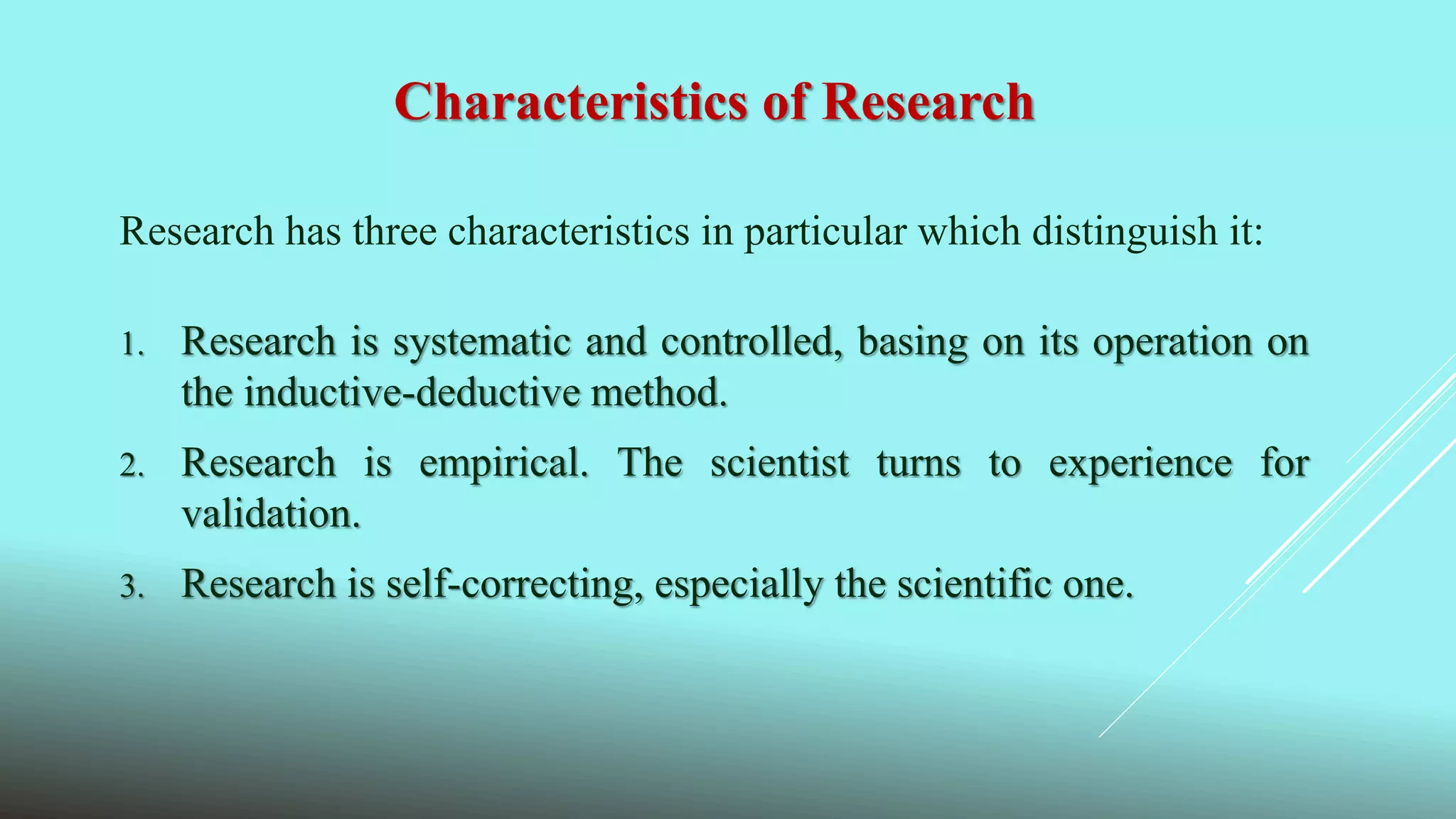 Characteristics of Research

Research has three characteristics in particular which distinguish it:

1. Research is systematic and controlled, basing on its operation on the inductive-deductive method.
2. Research is empirical. The scientist turns to experience for validation.
3. Research is self-correcting, especially the scientific one.